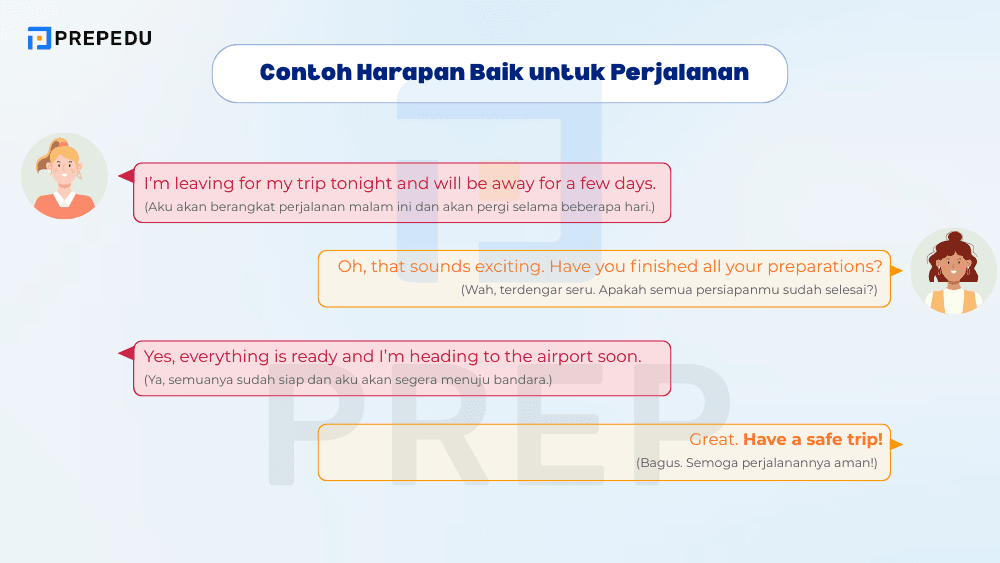 PREPEDU

Contoh Harapan Baik untuk Perjalanan

I'm leaving for my trip tonight and will be away for a few days.
(Aku akan berangkat perjalanan malam ini dan akan pergi selama beberapa hari.)

Oh, that sounds exciting. Have you finished all your preparations?
(Wah, terdengar seru. Apakah semua persiapanmu sudah selesai?)

Yes, everything is ready and I'm heading to the airport soon.
(Ya, semuanya sudah siap dan aku akan segera menuju bandara.)

Great. Have a safe trip!
(Bagus. Semoga perjalanannya aman!)

PREP